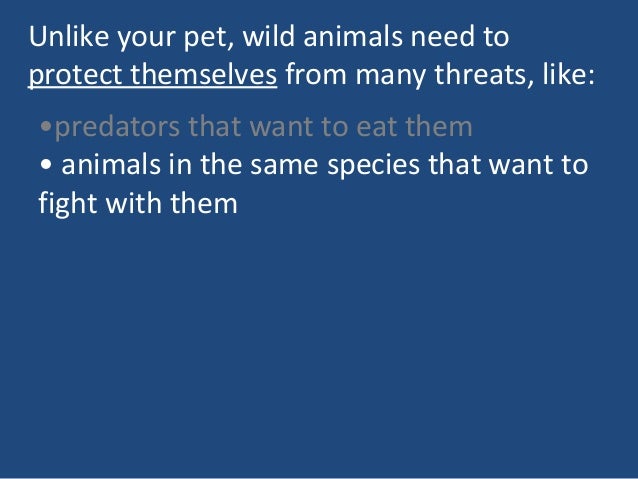 Unlike your pet, wild animals need to protect themselves from many threats, like:

•predators that want to eat them
• animals in the same species that want to fight with them